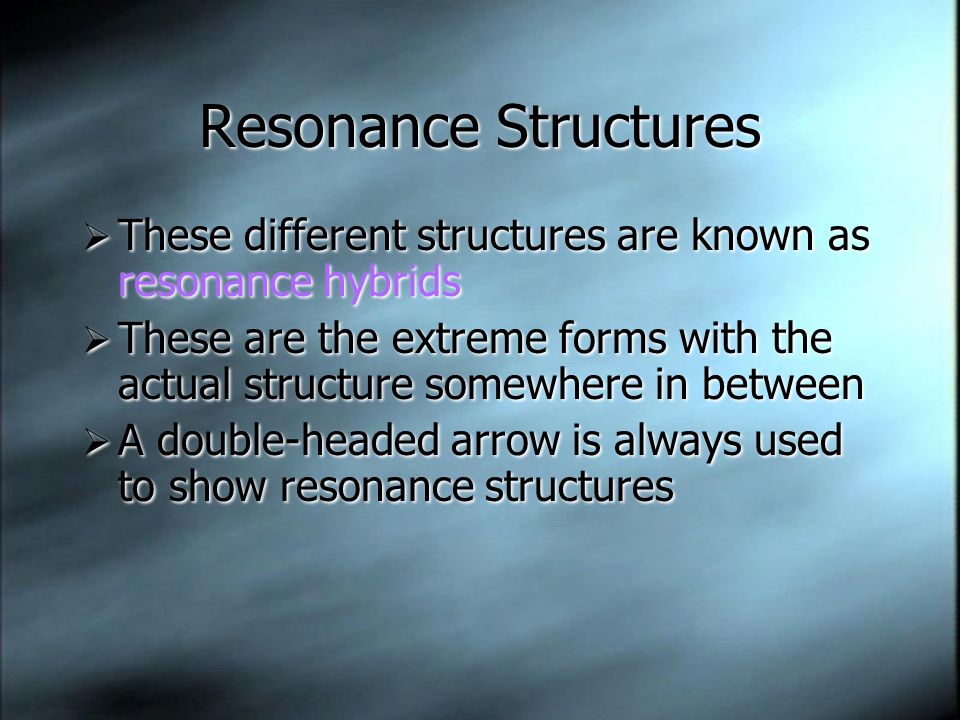 Resonance Structures

➢ These different structures are known as resonance hybrids

➢ These are the extreme forms with the actual structure somewhere in between

➢ A double-headed arrow is always used to show resonance structures